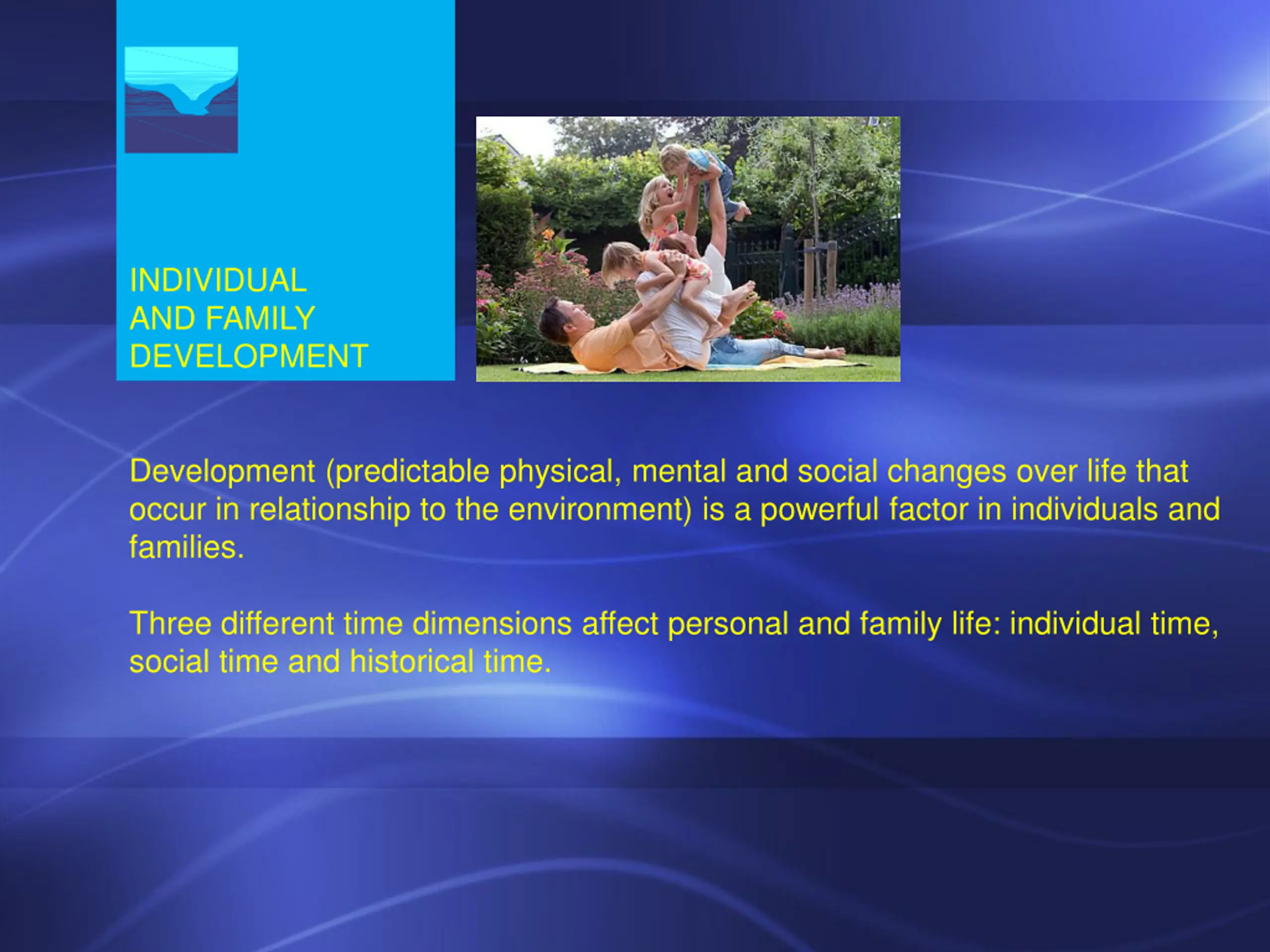 INDIVIDUAL AND FAMILY DEVELOPMENT

Development (predictable physical, mental and social changes over life that occur in relationship to the environment) is a powerful factor in individuals and families.

Three different time dimensions affect personal and family life: individual time, social time and historical time.